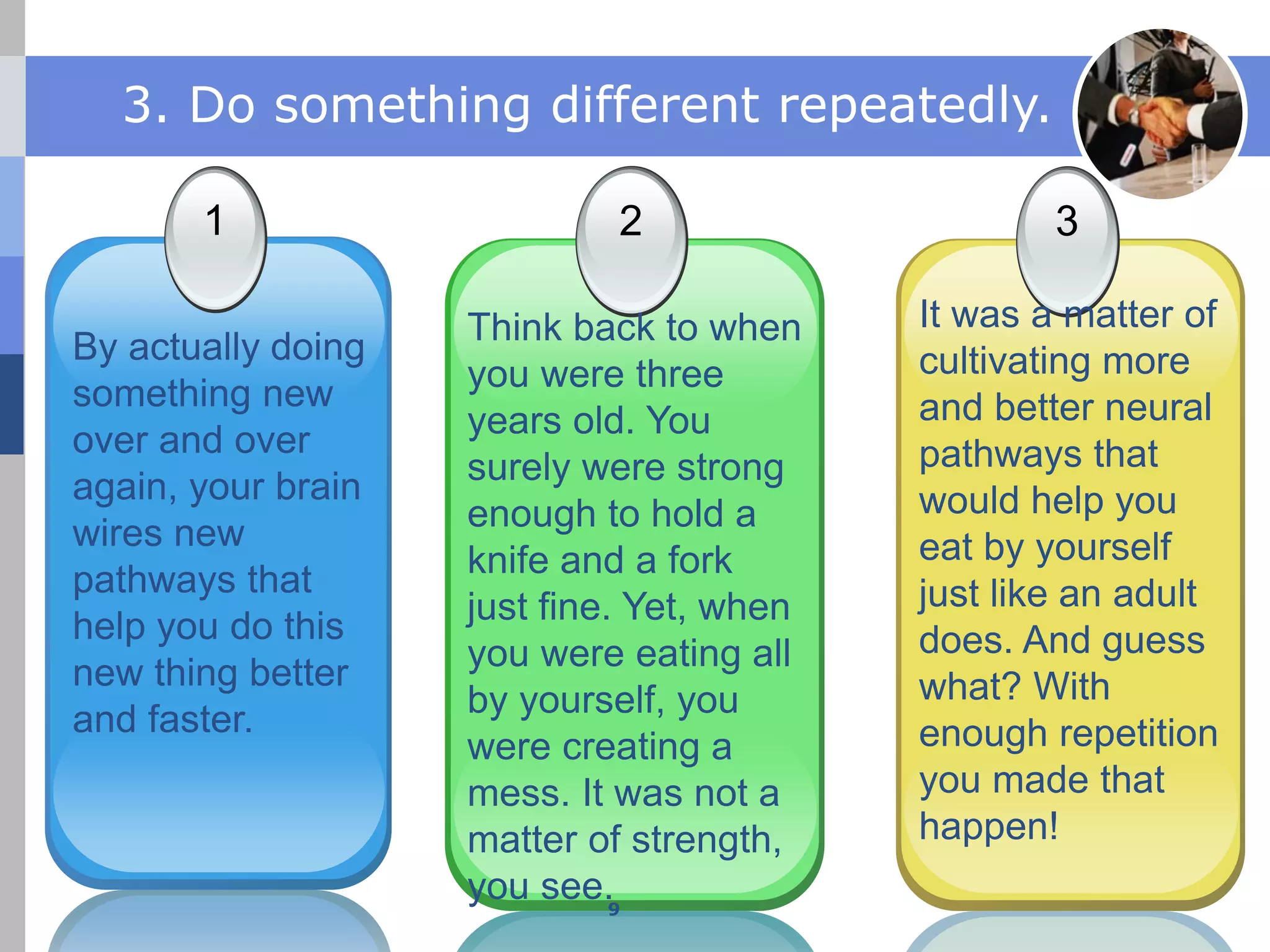 3. Do something different repeatedly.

1

By actually doing something new over and over again, your brain wires new pathways that help you do this new thing better and faster.

2

Think back to when you were three years old. You surely were strong enough to hold a knife and a fork just fine. Yet, when you were eating all by yourself, you were creating a mess. It was not a matter of strength, you see.

3

It was a matter of cultivating more and better neural pathways that would help you eat by yourself just like an adult does. And guess what? With enough repetition you made that happen!

9